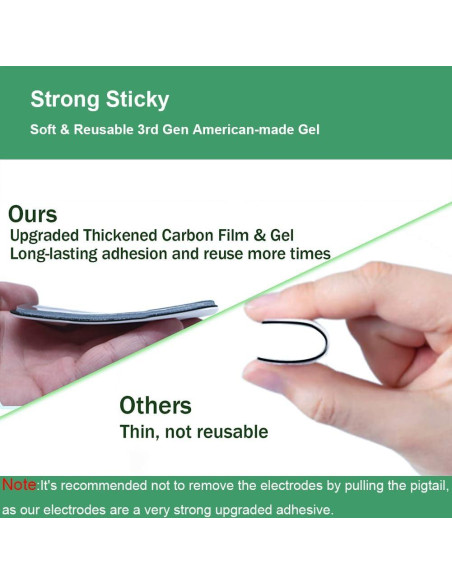 Strong Sticky

Soft & Reusable 3rd Gen American-made Gel

Ours

Upgraded Thickened Carbon Film & Gel
Long-lasting adhesion and reuse more times

Others

Thin, not reusable

Note:It's recommended not to remove the electrodes by pulling the pigtail, as our electrodes are a very strong upgraded adhesive.